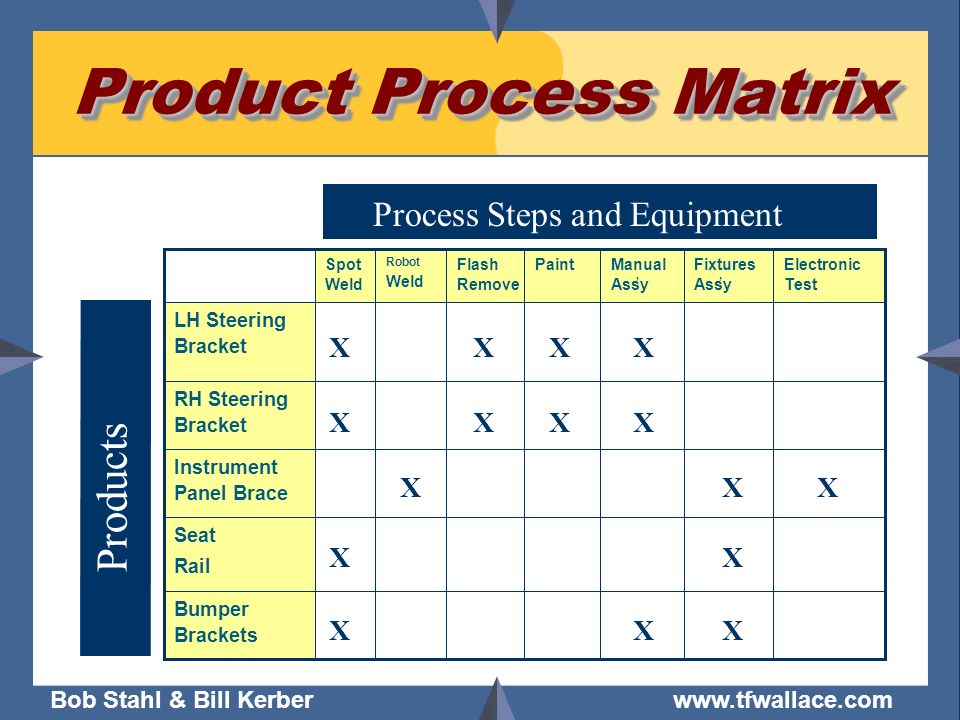 Product Process Matrix

Process Steps and Equipment

Products

| | Spot Weld | Robot Weld | Flash Remove | Paint | Manual Assy | Fixtures Assy | Electronic Test |
|---|---|---|---|---|---|---|---|
| LH Steering Bracket | X | | X | X | X | | |
| RH Steering Bracket | X | | X | X | X | | |
| Instrument Panel Brace | | X | | | | X | X |
| Seat Rail | X | | | | | X | |
| Bumper Brackets | X | | | | X | X | |

Bob Stahl & Bill Kerber

www.tfwallace.com